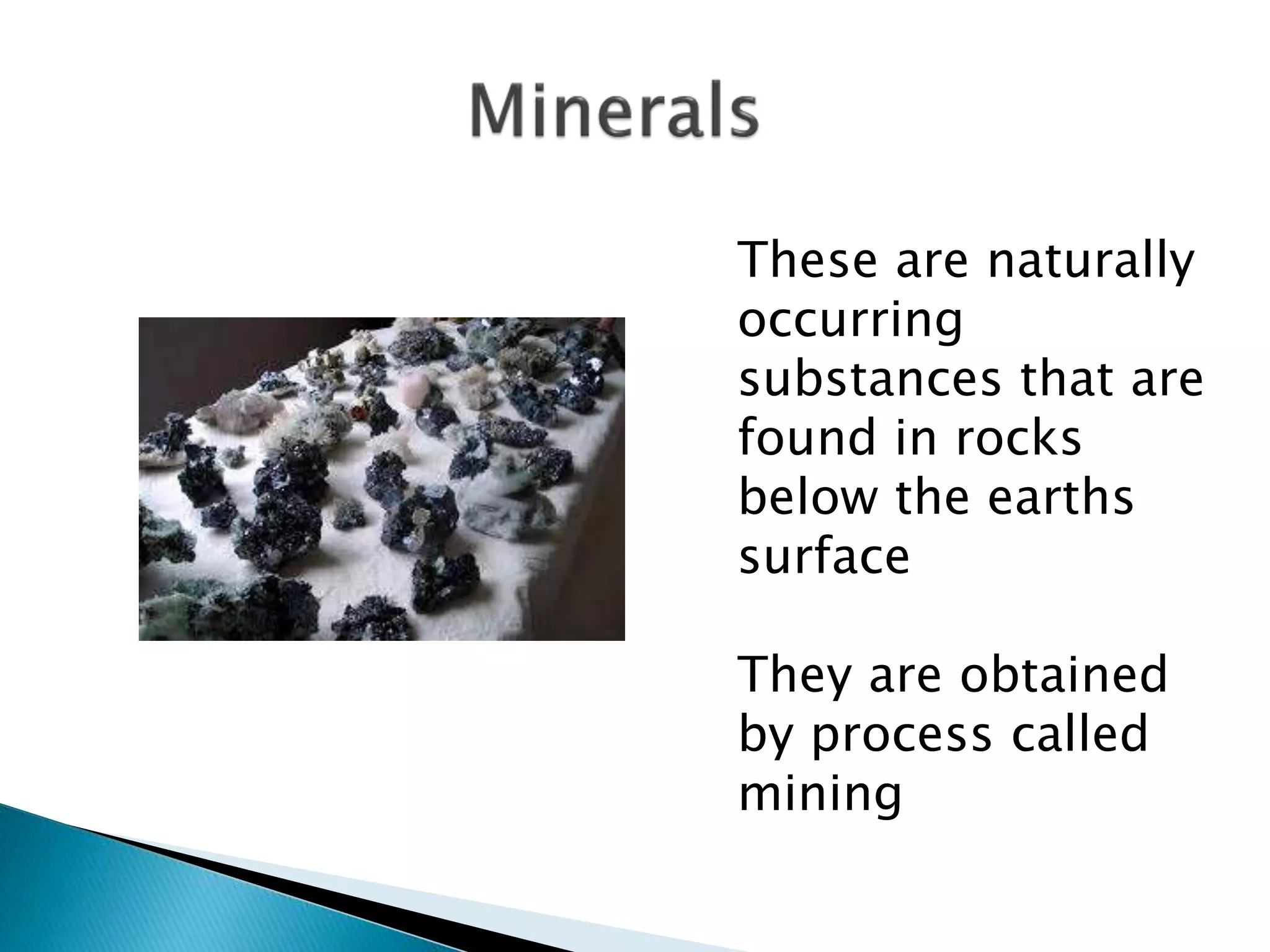 Minerals

These are naturally occurring substances that are found in rocks below the earths surface

They are obtained by process called mining